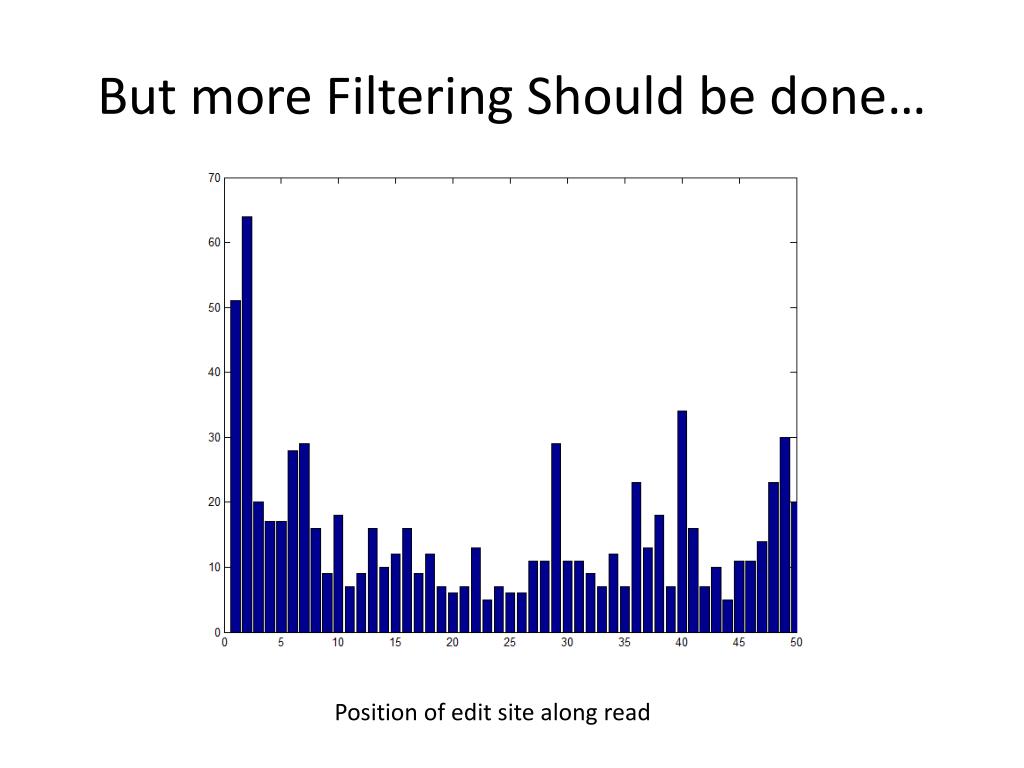 But more Filtering Should be done…

70
60
50
40
30
20
10
0

0 5 10 15 20 25 30 35 40 45 50

Position of edit site along read